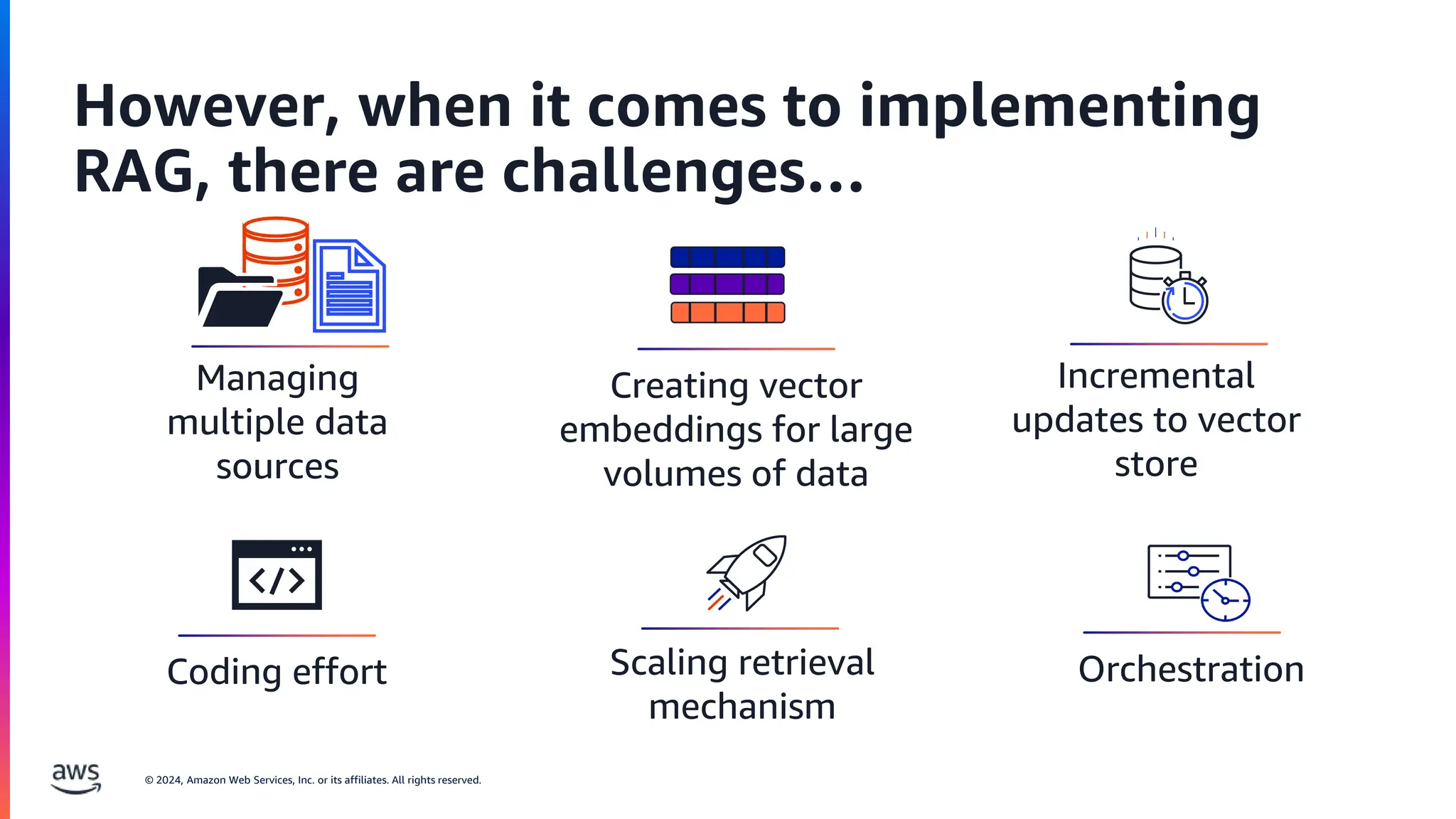 However, when it comes to implementing RAG, there are challenges...

Managing multiple data sources

Creating vector embeddings for large volumes of data

Incremental updates to vector store

</>

Coding effort

Scaling retrieval mechanism

Orchestration

aws

© 2024, Amazon Web Services, Inc. or its affiliates. All rights reserved.